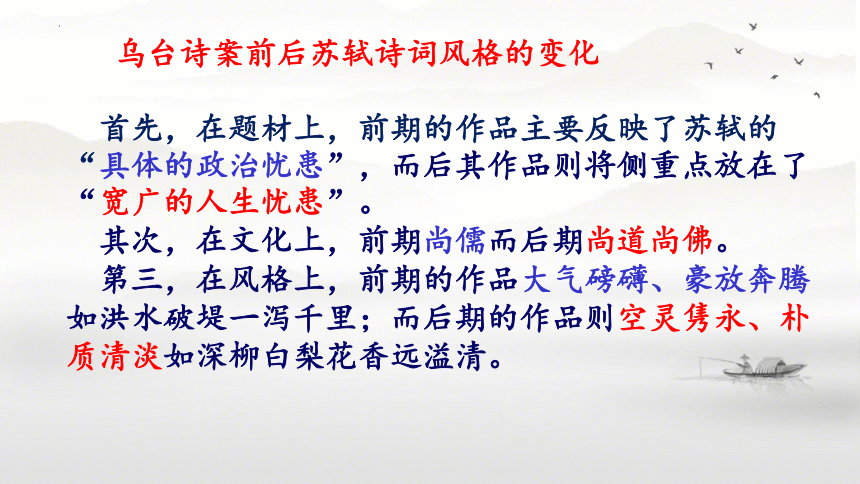 乌台诗案前后苏轼诗词风格的变化

首先，在题材上，前期的作品主要反映了苏轼的“具体的政治忧患”，而后其作品则将侧重点放在了“宽广的人生忧患”。

其次，在文化上，前期尚儒而后期尚道尚佛。

第三，在风格上，前期的作品大气磅礴、豪放奔腾如洪水破堤一泻千里；而后期的作品则空灵隽永、朴质清淡如深柳白梨花香远溢清。